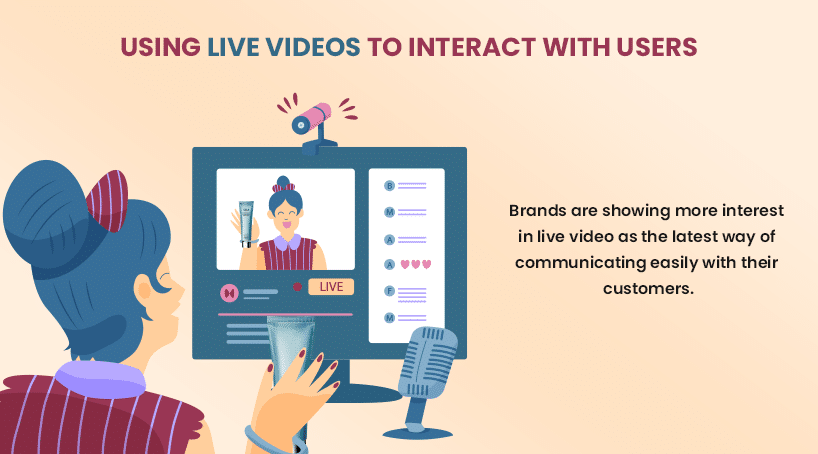 USING LIVE VIDEOS TO INTERACT WITH USERS

B
M
A
A
F
M

LIVE

Brands are showing more interest in live video as the latest way of communicating easily with their customers.